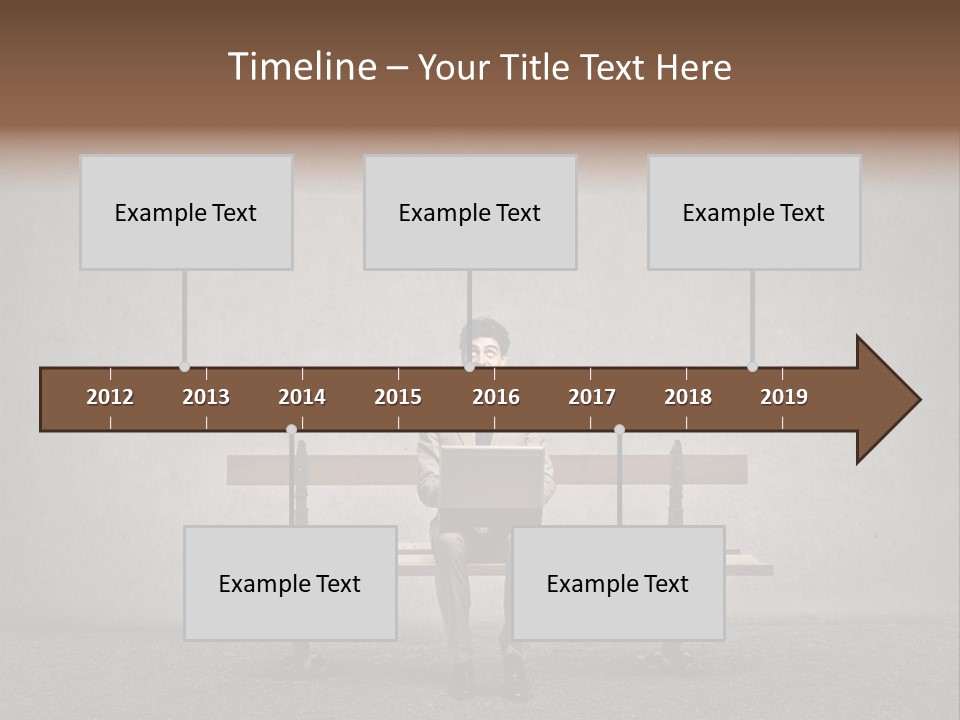 Timeline – Your Title Text Here

Example Text

Example Text

Example Text

2012 2013 2014 2015 2016 2017 2018 2019

Example Text

Example Text